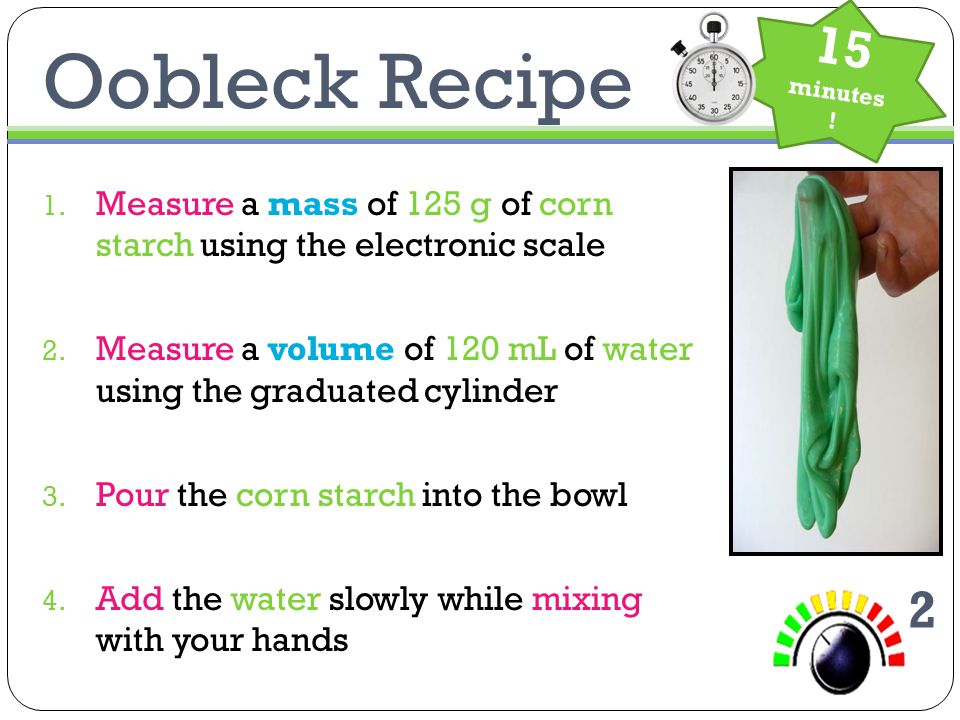 Oobleck Recipe

15 minutes !

1. Measure a mass of 125 g of corn starch using the electronic scale

2. Measure a volume of 120 mL of water using the graduated cylinder

3. Pour the corn starch into the bowl

4. Add the water slowly while mixing with your hands

2